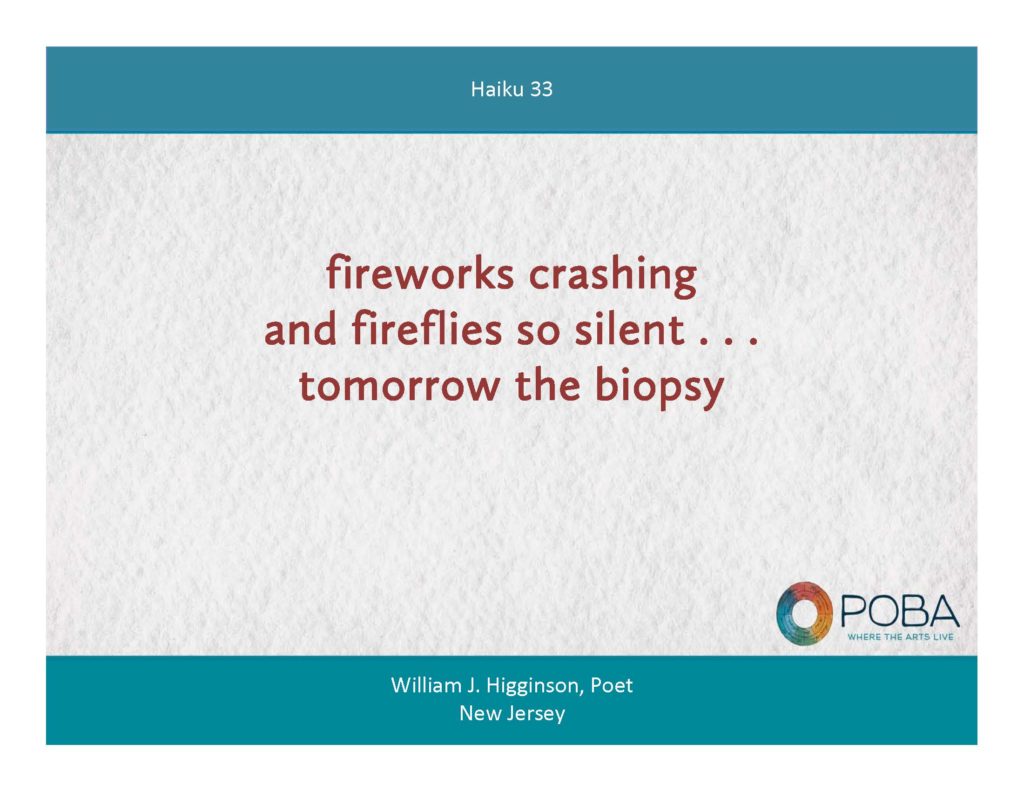 Haiku 33

fireworks crashing
and fireflies so silent . . .
tomorrow the biopsy

POBA
WHERE THE ARTS LIVE

William J. Higginson, Poet
New Jersey